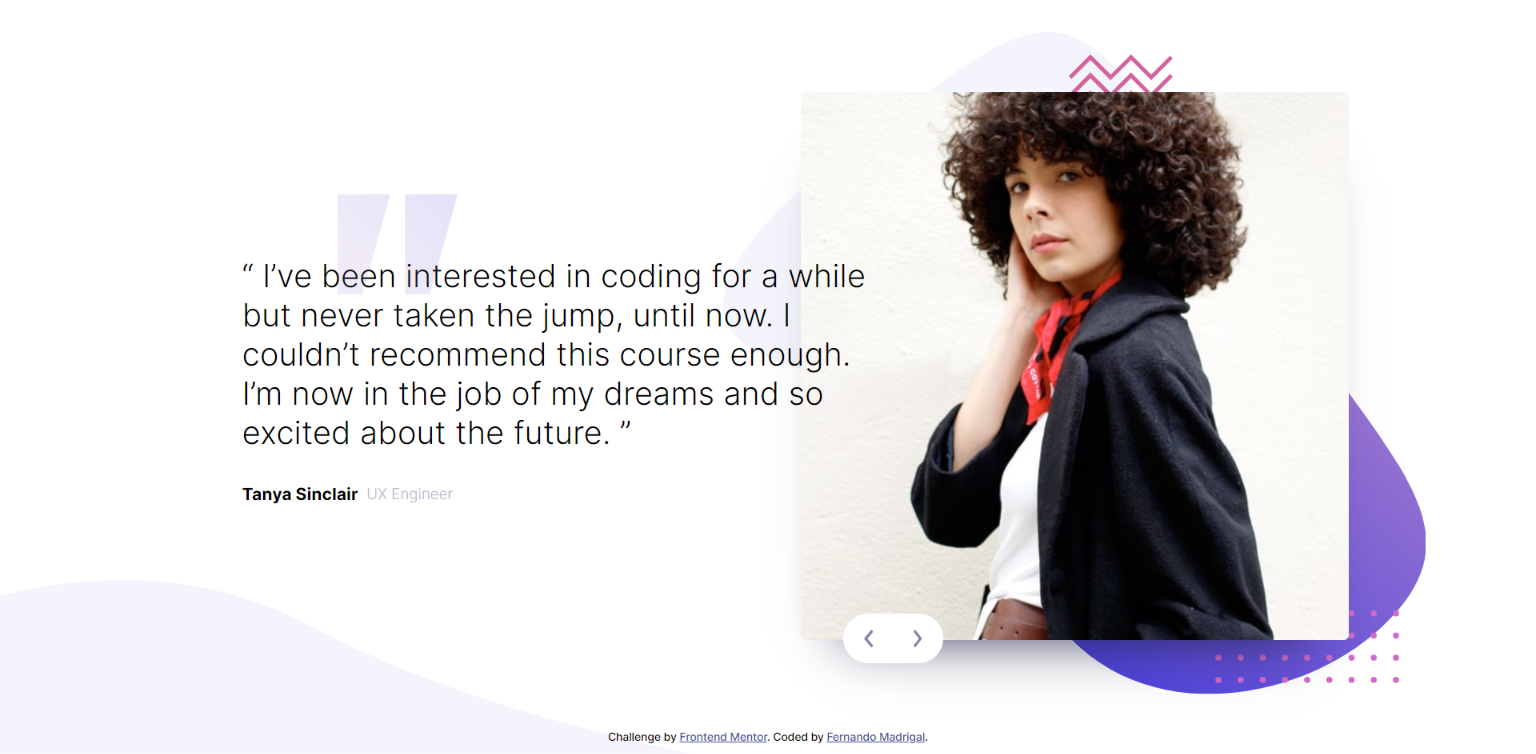 “ I’ve been interested in coding for a while but never taken the jump, until now. I couldn’t recommend this course enough. I’m now in the job of my dreams and so excited about the future. ”

Tanya Sinclair UX Engineer

Challenge by Frontend Mentor. Coded by Fernando Madrigal.